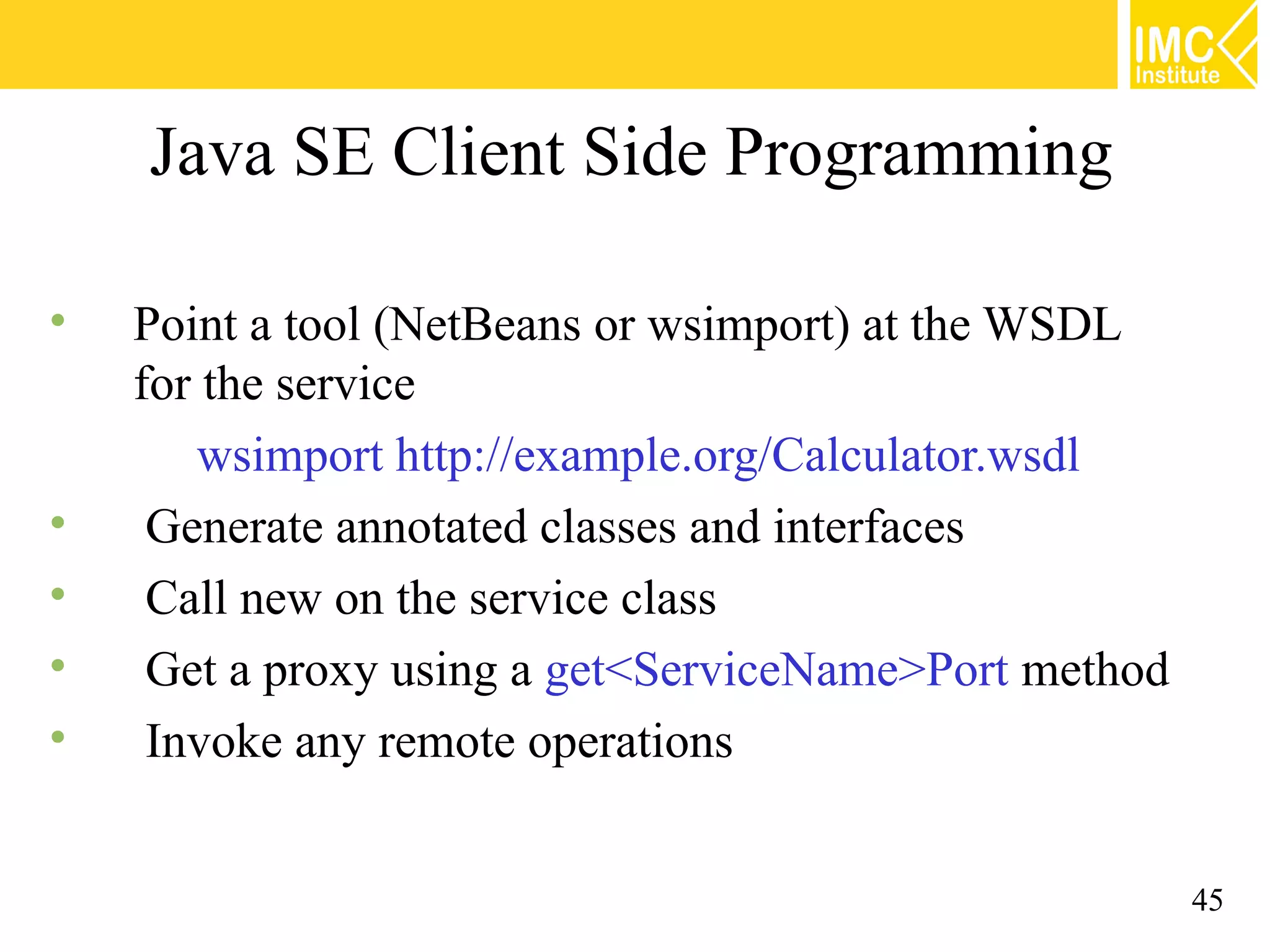 IMC Institute

Java SE Client Side Programming

• Point a tool (NetBeans or wsimport) at the WSDL for the service

wsimport http://example.org/Calculator.wsdl

• Generate annotated classes and interfaces
• Call new on the service class
• Get a proxy using a get<ServiceName>Port method
• Invoke any remote operations

45